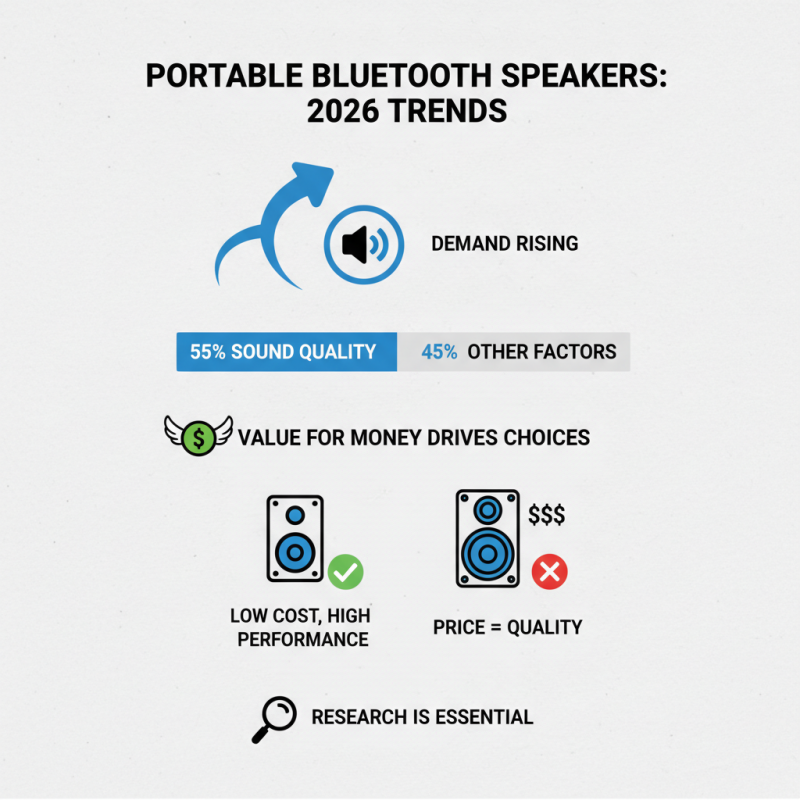 PORTABLE BLUETOOTH SPEAKERS: 2026 TRENDS

DEMAND RISING

55% SOUND QUALITY 45% OTHER FACTORS

$ VALUE FOR MONEY DRIVES CHOICES

LOW COST, HIGH PERFORMANCE

$$$

PRICE = QUALITY

RESEARCH IS ESSENTIAL